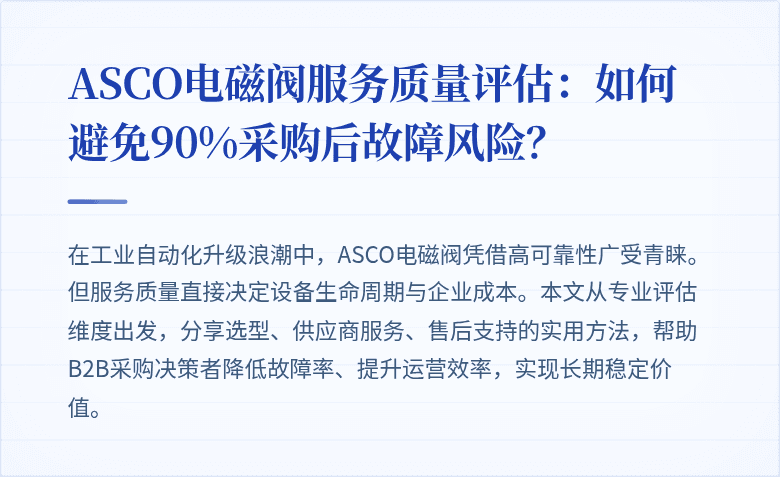 ASCO电磁阀服务质量评估：如何避免90%采购后故障风险？

在工业自动化升级浪潮中，ASCO电磁阀凭借高可靠性广受青睐。但服务质量直接决定设备生命周期与企业成本。本文从专业评估维度出发，分享选型、供应商服务、售后支持的实用方法，帮助B2B采购决策者降低故障率、提升运营效率，实现长期稳定价值。